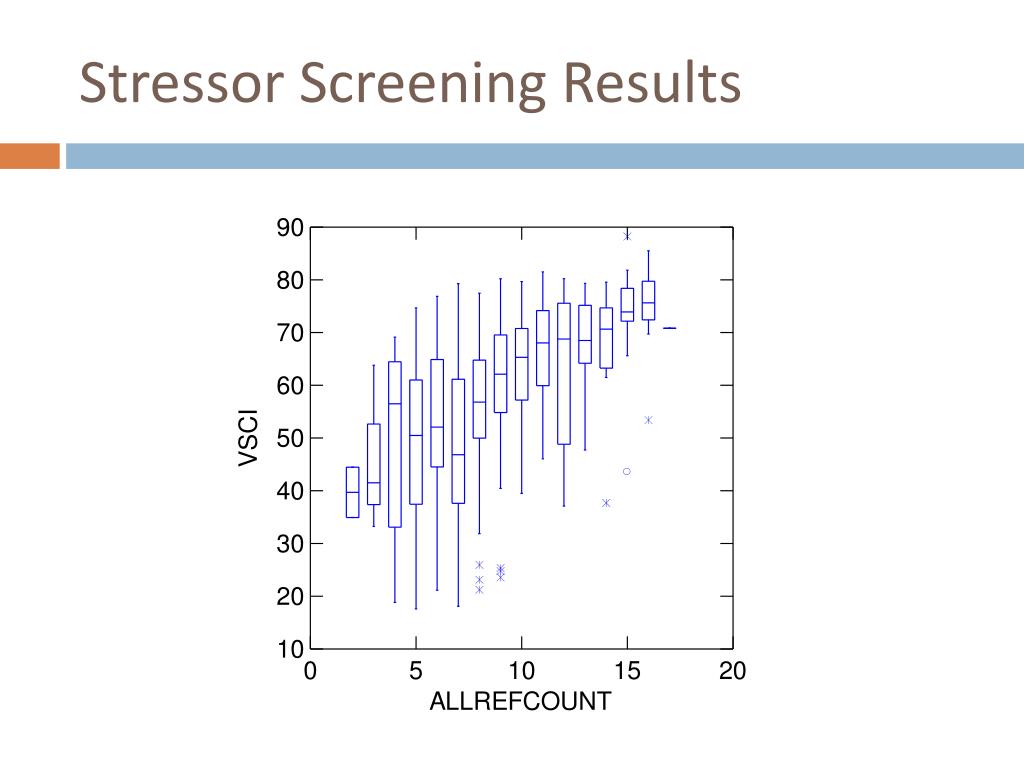 Stressor Screening Results

90
80
70
60
50
40
30
20
10
VSCI
0
5
10
15
20
ALLREFCOUNT